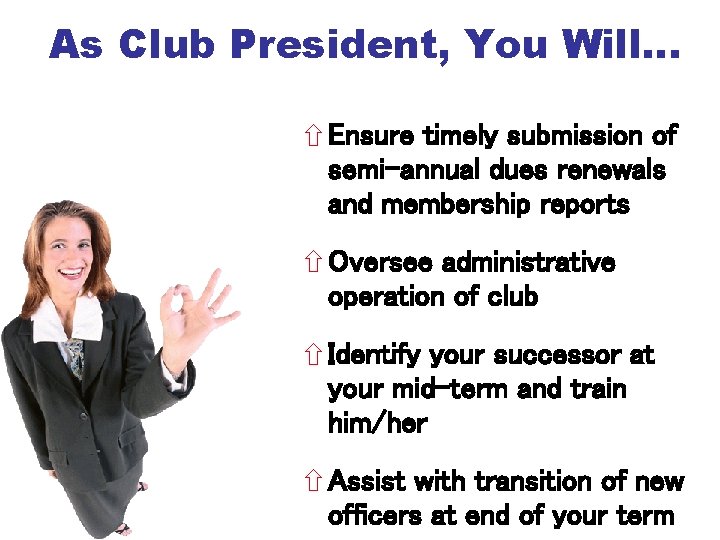 As Club President, You Will…

⇧ Ensure timely submission of semi-annual dues renewals and membership reports

⇧ Oversee administrative operation of club

⇧ Identify your successor at your mid-term and train him/her

⇧ Assist with transition of new officers at end of your term